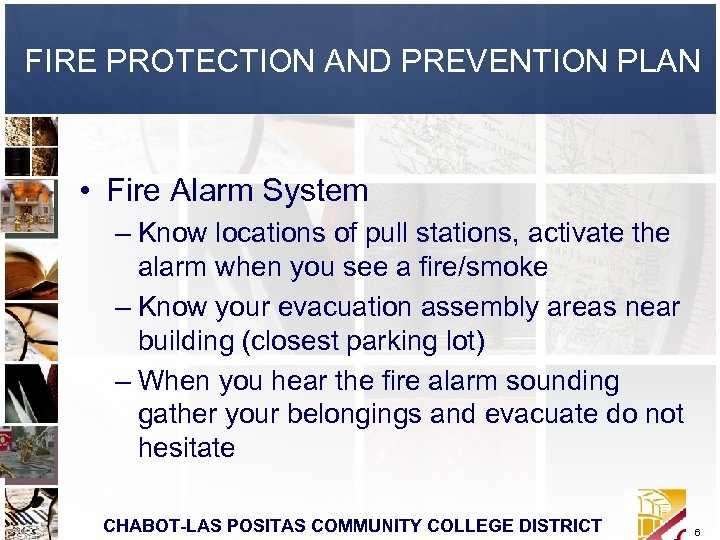 FIRE PROTECTION AND PREVENTION PLAN

• Fire Alarm System

– Know locations of pull stations, activate the alarm when you see a fire/smoke

– Know your evacuation assembly areas near building (closest parking lot)

– When you hear the fire alarm sounding gather your belongings and evacuate do not hesitate

CHABOT-LAS POSITAS COMMUNITY COLLEGE DISTRICT

6